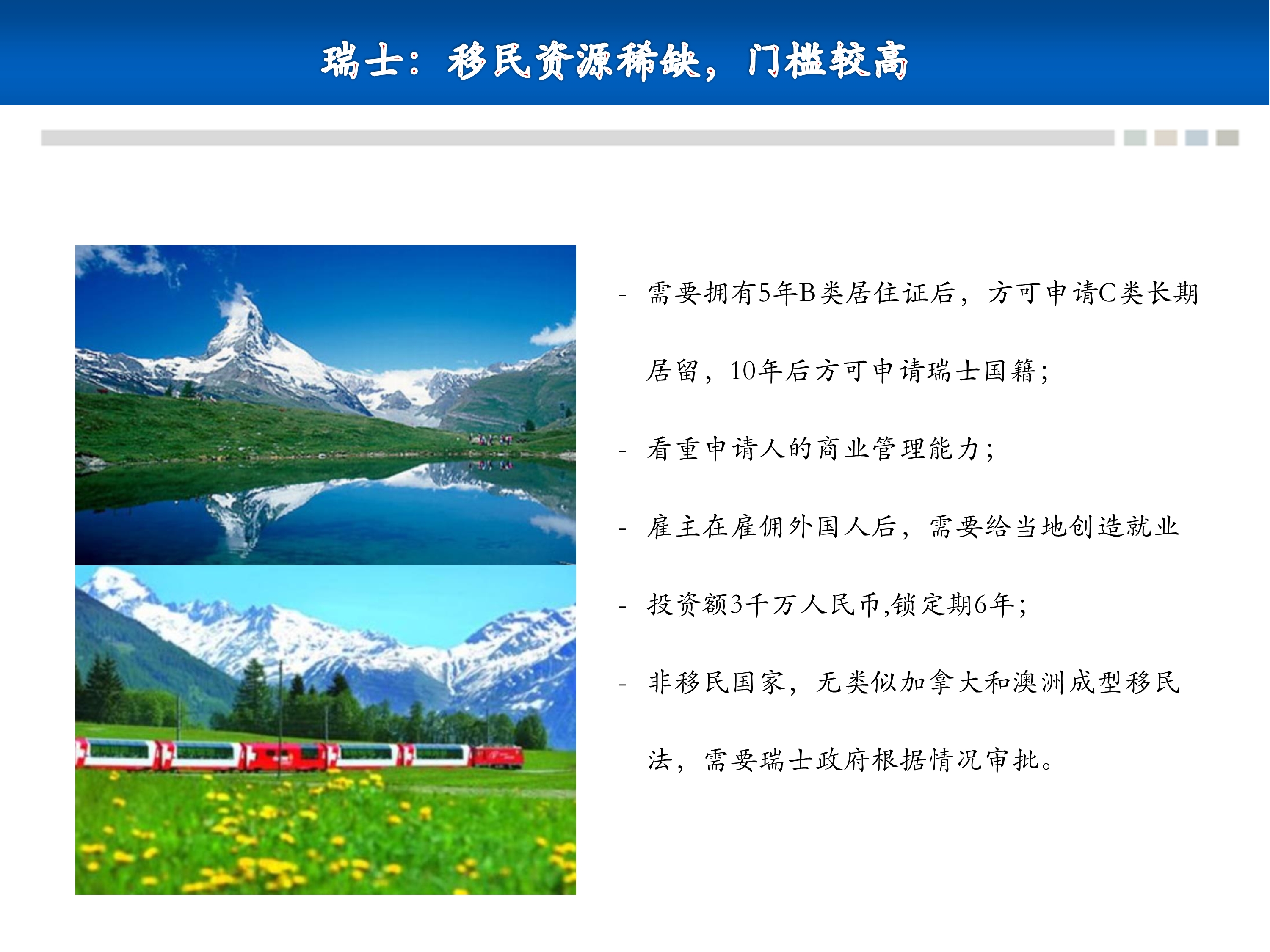 瑞士：移民资源稀缺，门槛较高

- 需要拥有5年B类居住证后，方可申请C类长期居留，10年后方可申请瑞士国籍；

- 看重申请人的商业管理能力；

- 雇主在雇佣外国人后，需要给当地创造就业

- 投资额3千万人民币,锁定期6年；

- 非移民国家，无类似加拿大和澳洲成型移民法，需要瑞士政府根据情况审批。